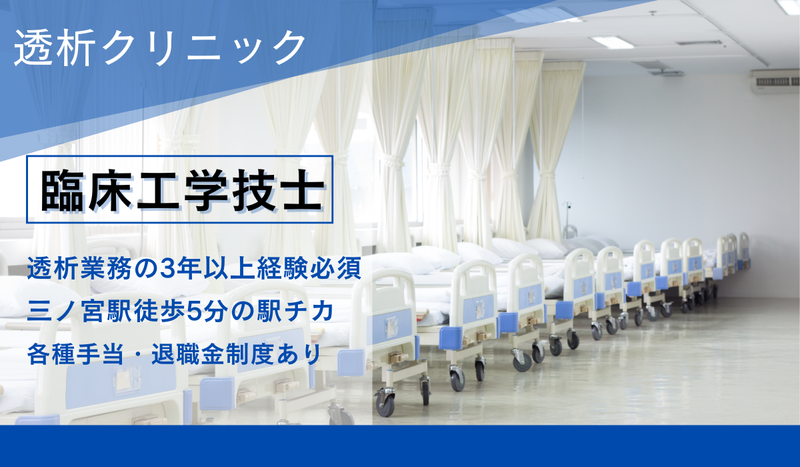 透析クリニック

臨床工学技士

透析業務の3年以上経験必須

三ノ宮駅徒歩5分の駅チカ

各種手当・退職金制度あり